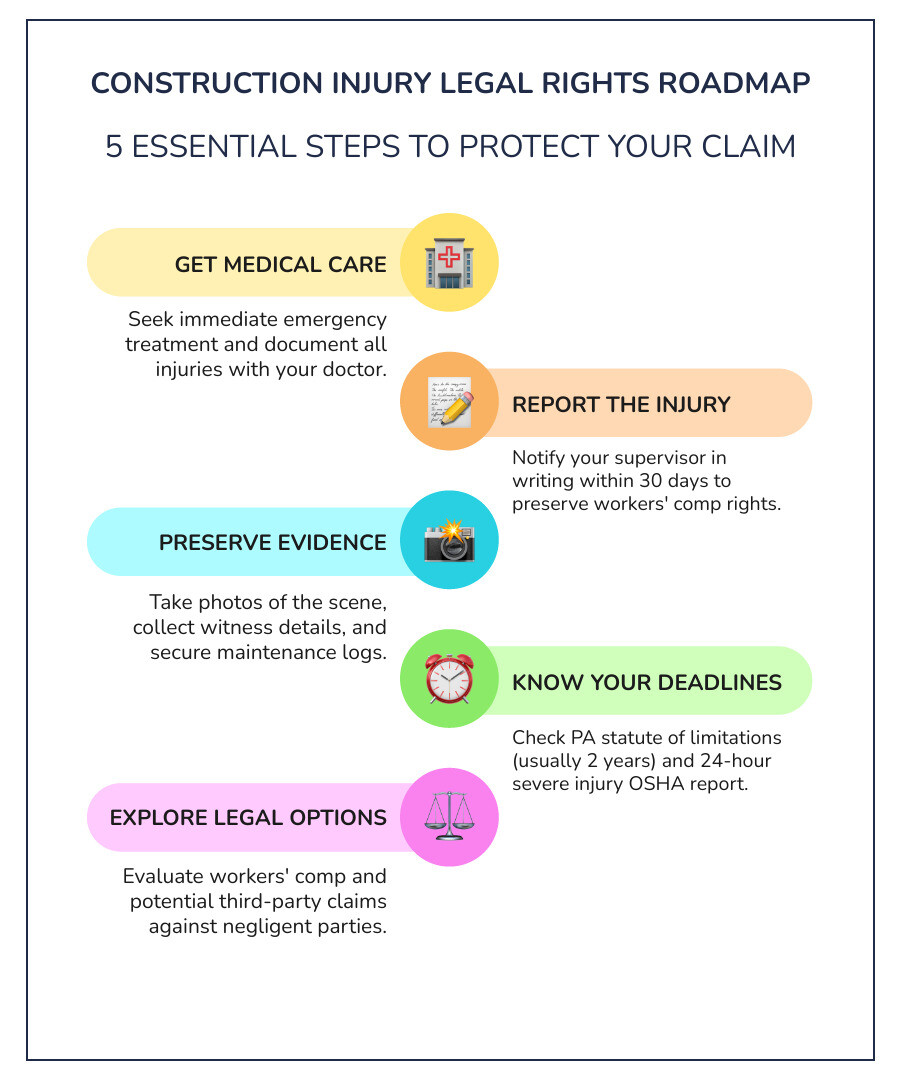 CONSTRUCTION INJURY LEGAL RIGHTS ROADMAP

5 ESSENTIAL STEPS TO PROTECT YOUR CLAIM

GET MEDICAL CARE

Seek immediate emergency treatment and document all injuries with your doctor.

REPORT THE INJURY

Notify your supervisor in writing within 30 days to preserve workers' comp rights.

PRESERVE EVIDENCE

Take photos of the scene, collect witness details, and secure maintenance logs.

KNOW YOUR DEADLINES

Check PA statute of limitations (usually 2 years) and 24-hour severe injury OSHA report.

EXPLORE LEGAL OPTIONS

Evaluate workers' comp and potential third-party claims against negligent parties.